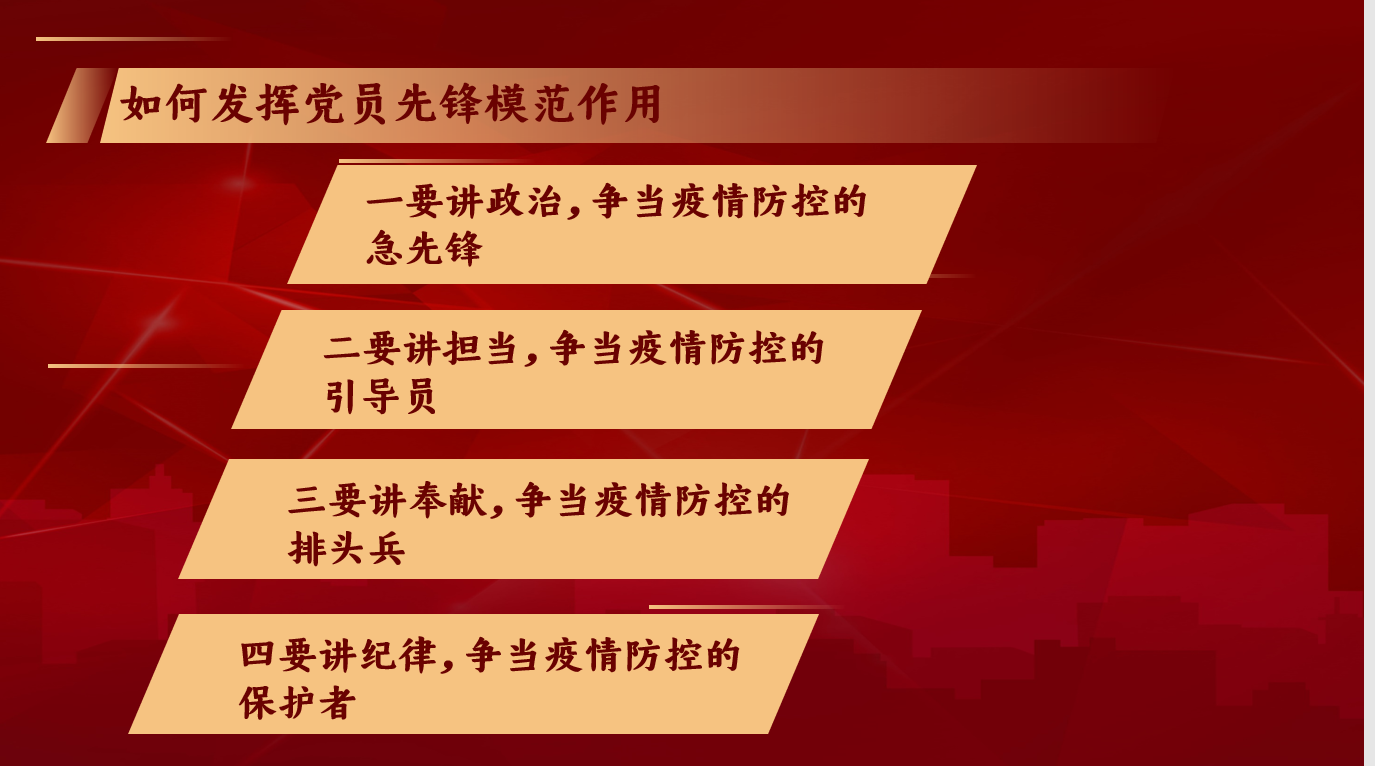 如何发挥党员先锋模范作用

一要讲政治，争当疫情防控的急先锋

二要讲担当，争当疫情防控的引导员

三要讲奉献，争当疫情防控的排头兵

四要讲纪律，争当疫情防控的保护者